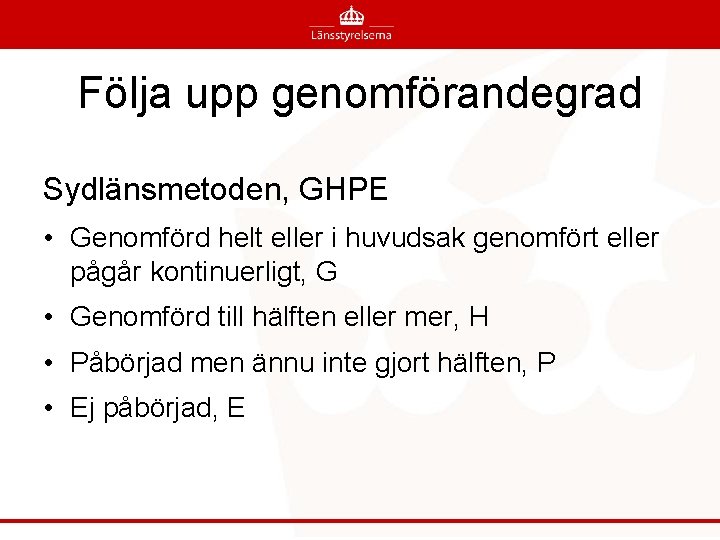 Länsstyrelserna

Följa upp genomförandegrad

Sydlänsmetoden, GHPE

• Genomförd helt eller i huvudsak genomfört eller pågår kontinuerligt, G
• Genomförd till hälften eller mer, H
• Påbörjad men ännu inte gjort hälften, P
• Ej påbörjad, E